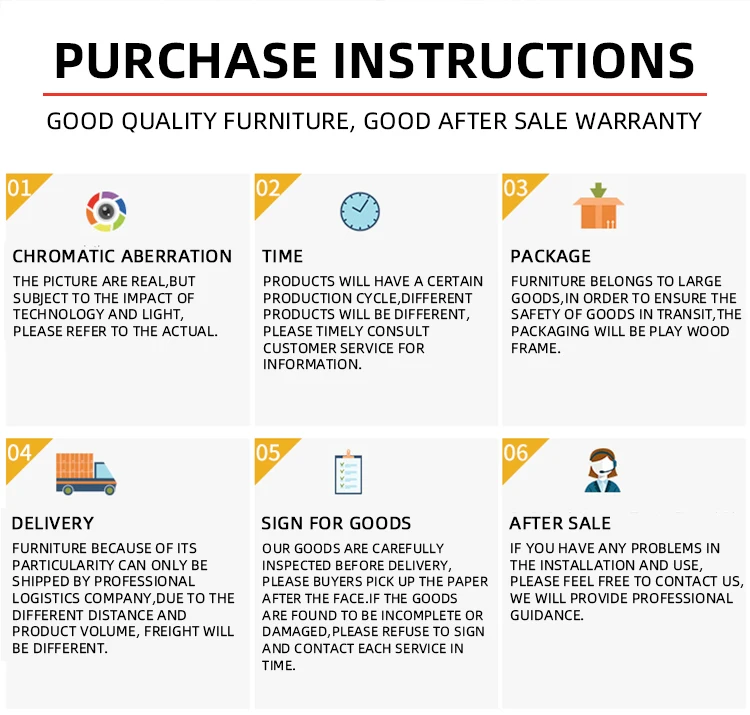 PURCHASE INSTRUCTIONS

GOOD QUALITY FURNITURE, GOOD AFTER SALE WARRANTY

01

CHROMATIC ABERRATION

THE PICTURE ARE REAL,BUT SUBJECT TO THE IMPACT OF TECHNOLOGY AND LIGHT, PLEASE REFER TO THE ACTUAL.

02

TIME

PRODUCTS WILL HAVE A CERTAIN PRODUCTION CYCLE,DIFFERENT PRODUCTS WILL BE DIFFERENT, PLEASE TIMELY CONSULT CUSTOMER SERVICE FOR INFORMATION.

03

PACKAGE

FURNITURE BELONGS TO LARGE GOODS,IN ORDER TO ENSURE THE SAFETY OF GOODS IN TRANSIT,THE PACKAGING WILL BE PLAY WOOD FRAME.

04

DELIVERY

FURNITURE BECAUSE OF ITS PARTICULARITY CAN ONLY BE SHIPPED BY PROFESSIONAL LOGISTICS COMPANY,DUE TO THE DIFFERENT DISTANCE AND PRODUCT VOLUME, FREIGHT WILL BE DIFFERENT.

05

SIGN FOR GOODS

OUR GOODS ARE CAREFULLY INSPECTED BEFORE DELIVERY, PLEASE BUYERS PICK UP THE PAPER AFTER THE FACE.IF THE GOODS ARE FOUND TO BE INCOMPLETE OR DAMAGED,PLEASE REFUSE TO SIGN AND CONTACT EACH SERVICE IN TIME.

06

AFTER SALE

IF YOU HAVE ANY PROBLEMS IN THE INSTALLATION AND USE, PLEASE FEEL FREE TO CONTACT US, WE WILL PROVIDE PROFESSIONAL GUIDANCE.